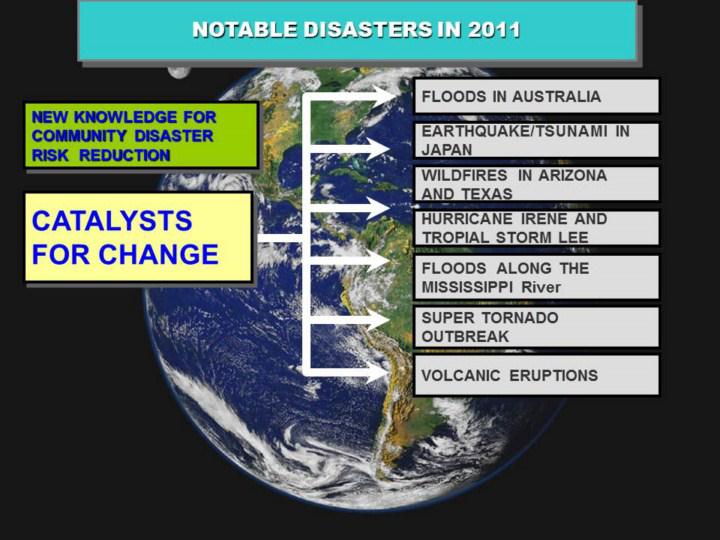 NOTABLE DISASTERS IN 2011

NEW KNOWLEDGE FOR COMMUNITY DISASTER RISK REDUCTION

CATALYSTS FOR CHANGE

FLOODS IN AUSTRALIA

EARTHQUAKE/TSUNAMI IN JAPAN

WILDFIRES IN ARIZONA AND TEXAS

HURRICANE IRENE AND TROPIAL STORM LEE

FLOODS ALONG THE MISSISSIPPI River

SUPER TORNADO OUTBREAK

VOLCANIC ERUPTIONS